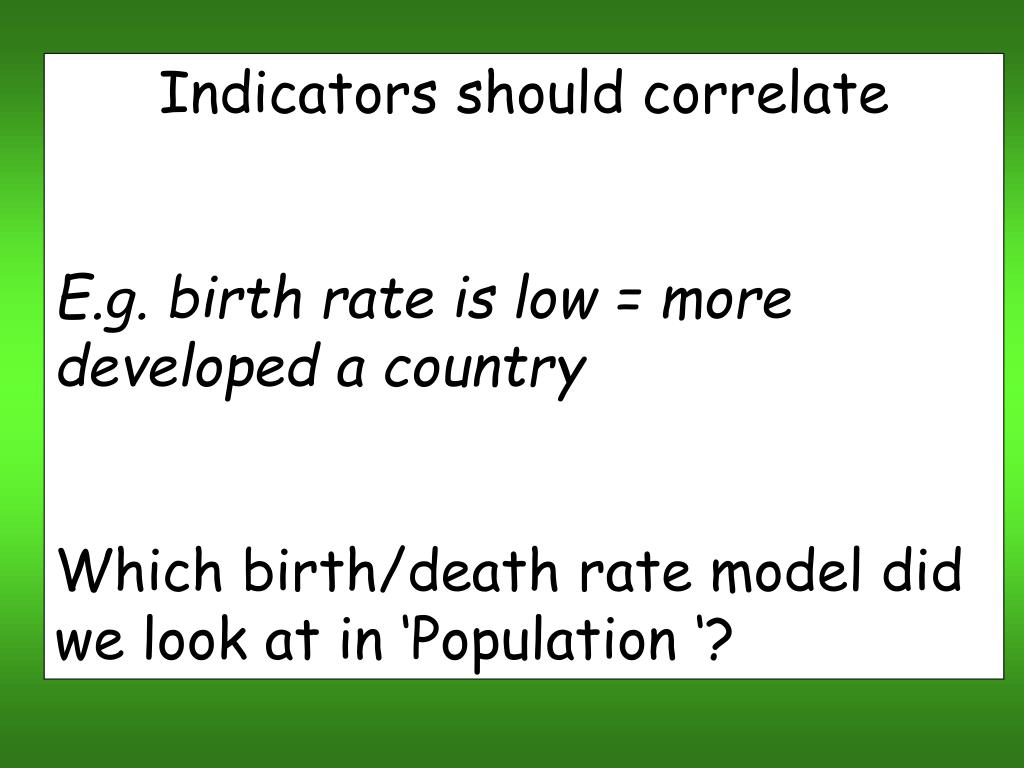 Indicators should correlate

E.g. birth rate is low = more developed a country

Which birth/death rate model did we look at in ‘Population ‘?